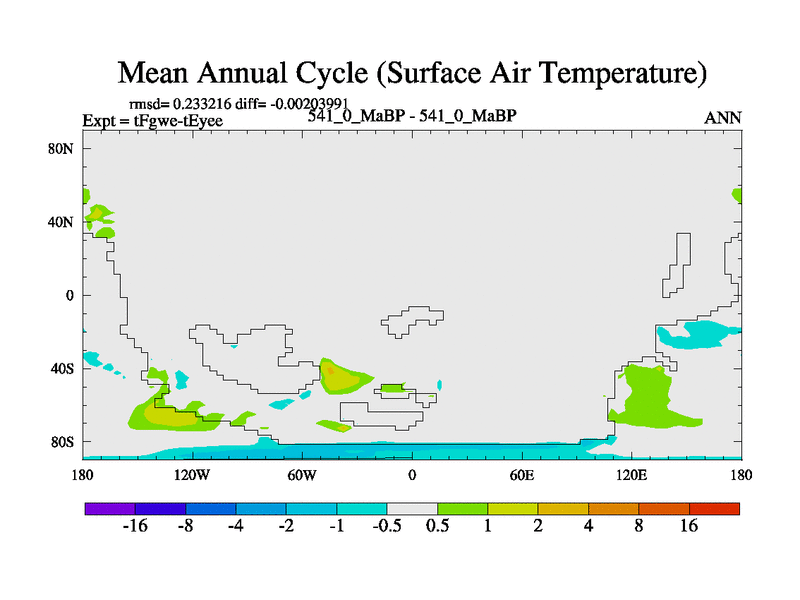 Mean Annual Cycle (Surface Air Temperature)

rmsd= 0.233216 diff= -0.00203991
Expt = tFgwe-tEyee
541_0_MaBP - 541_0_MaBP
ANN

80N
40N
0
40S
80S

180
120W
60W
0
60E
120E
180

-16 -8 -4 -2 -1 -0.5 0.5 1 2 4 8 16